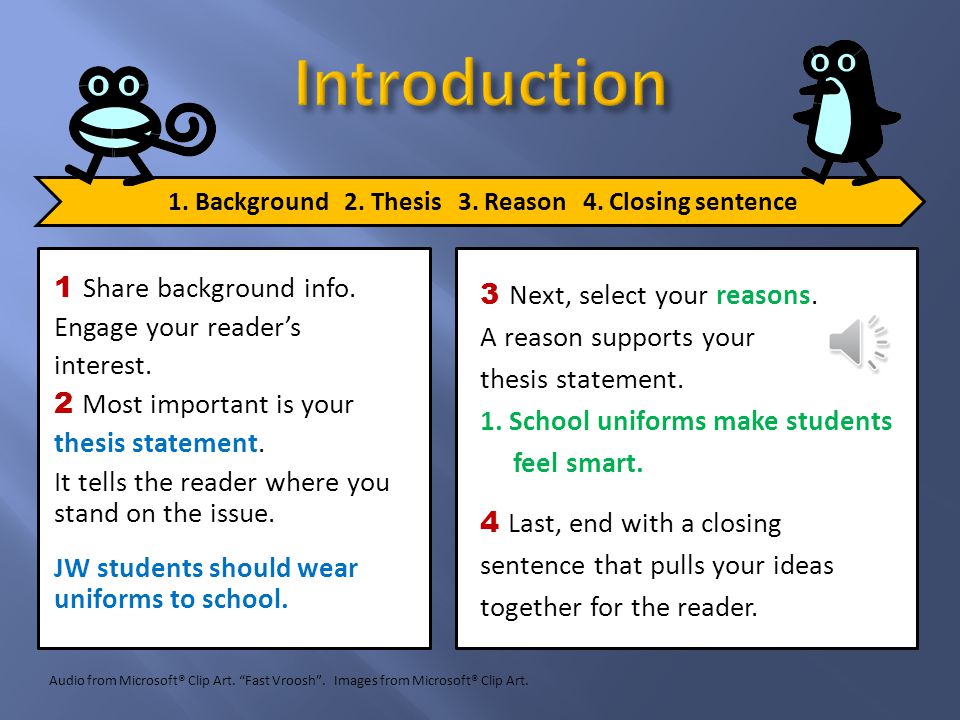 Introduction

1. Background 2. Thesis 3. Reason 4. Closing sentence

1 Share background info. Engage your reader's interest.
2 Most important is your thesis statement. It tells the reader where you stand on the issue.

JW students should wear uniforms to school.

3 Next, select your reasons. A reason supports your thesis statement.
1. School uniforms make students feel smart.

4 Last, end with a closing sentence that pulls your ideas together for the reader.

Audio from Microsoft® Clip Art. "Fast Vroosh". Images from Microsoft® Clip Art.